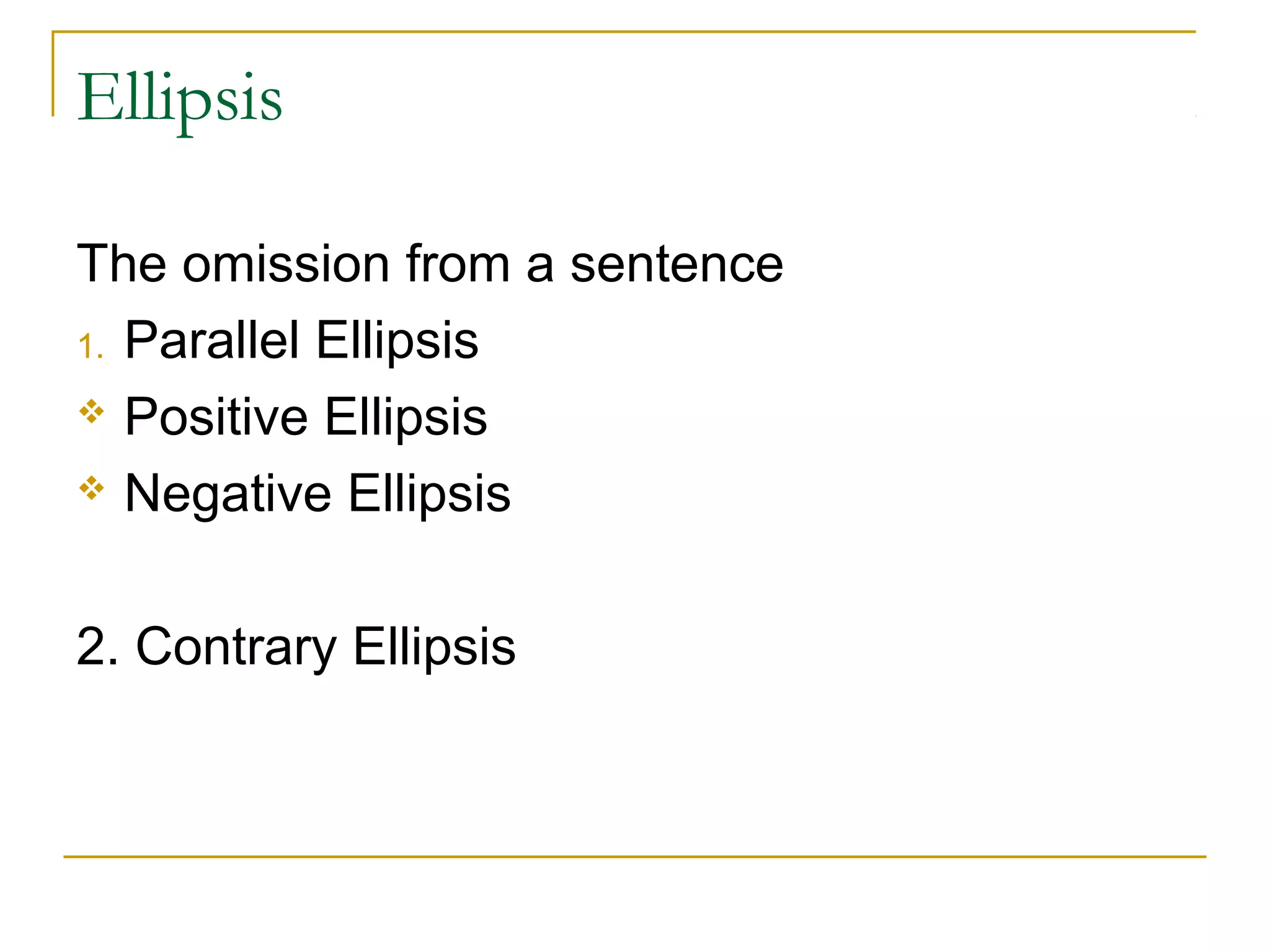 Ellipsis

The omission from a sentence

1. Parallel Ellipsis
❖ Positive Ellipsis
❖ Negative Ellipsis

2. Contrary Ellipsis